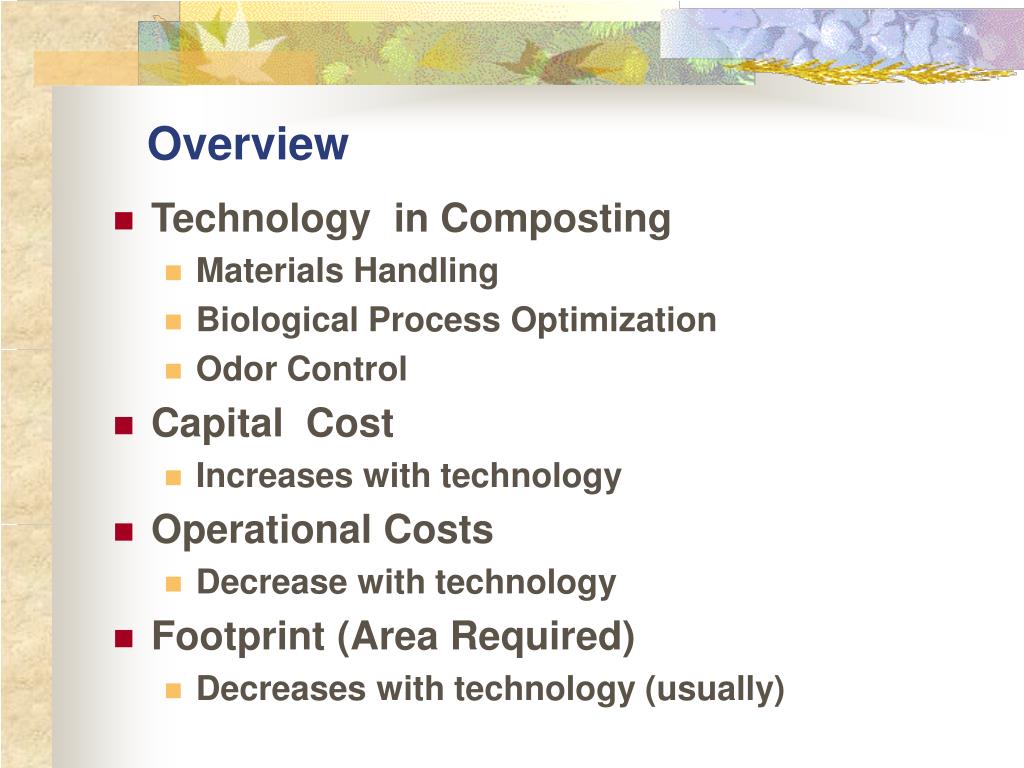 Overview

- Technology in Composting
  - Materials Handling
  - Biological Process Optimization
  - Odor Control
- Capital Cost
  - Increases with technology
- Operational Costs
  - Decrease with technology
- Footprint (Area Required)
  - Decreases with technology (usually)